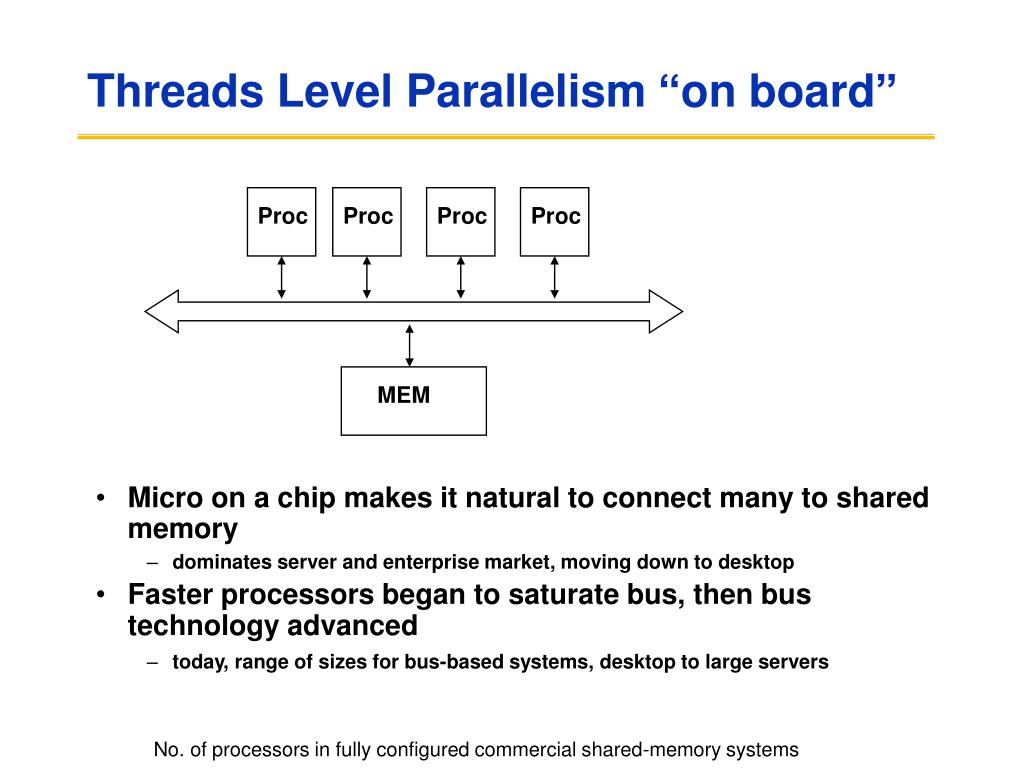 Threads Level Parallelism “on board”

Proc
Proc
Proc
Proc

MEM

• Micro on a chip makes it natural to connect many to shared memory
– dominates server and enterprise market, moving down to desktop
• Faster processors began to saturate bus, then bus technology advanced
– today, range of sizes for bus-based systems, desktop to large servers

No. of processors in fully configured commercial shared-memory systems